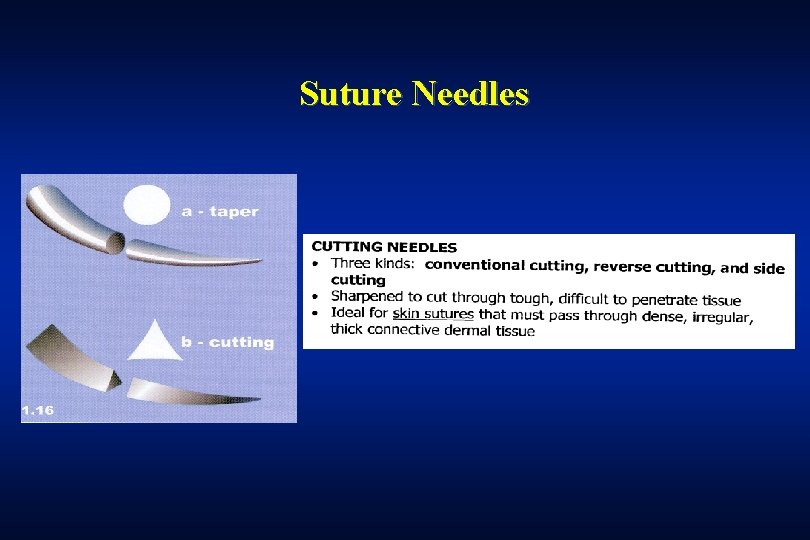 Suture Needles

a - taper

b - cutting

1.16

CUTTING NEEDLES
• Three kinds: conventional cutting, reverse cutting, and side cutting
• Sharpened to cut through tough, difficult to penetrate tissue
• Ideal for skin sutures that must pass through dense, irregular, thick connective dermal tissue